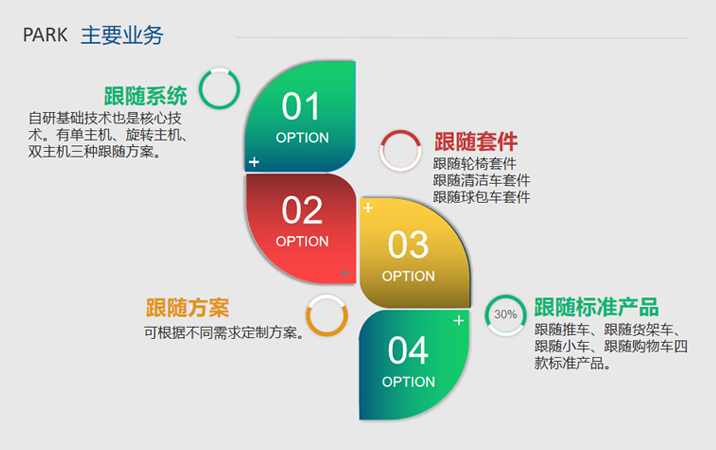 PARK 主要业务

跟随系统
自研基础技术也是核心技术。有单主机、旋转主机、双主机三种跟随方案。

01
OPTION
+

跟随套件
跟随轮椅套件
跟随清洁车套件
跟随球包车套件

02
OPTION
+

+
03
OPTION

跟随方案
可根据不同需求定制方案。

30%
跟随标准产品
跟随推车、跟随货架车、跟随小车、跟随购物车四款标准产品。

+
04
OPTION